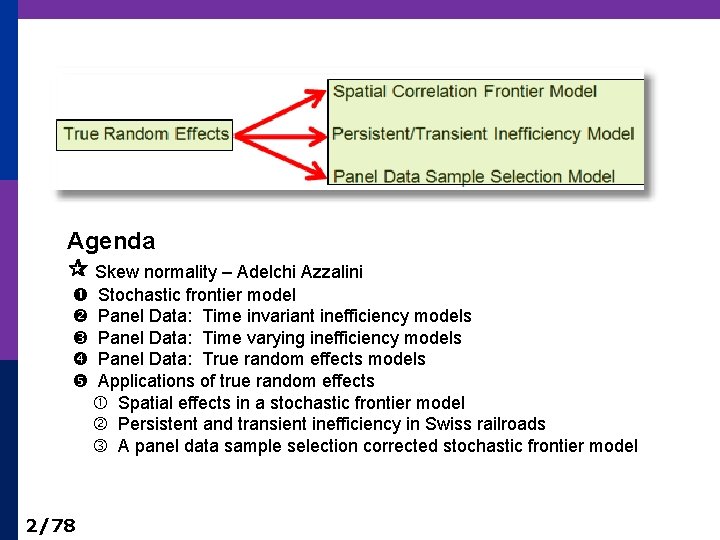 True Random Effects

Spatial Correlation Frontier Model
Persistent/Transient Inefficiency Model
Panel Data Sample Selection Model

Agenda

☆ Skew normality – Adelchi Azzalini
❶ Stochastic frontier model
❷ Panel Data: Time invariant inefficiency models
❸ Panel Data: Time varying inefficiency models
❹ Panel Data: True random effects models
❺ Applications of true random effects
① Spatial effects in a stochastic frontier model
② Persistent and transient inefficiency in Swiss railroads
③ A panel data sample selection corrected stochastic frontier model

2/78